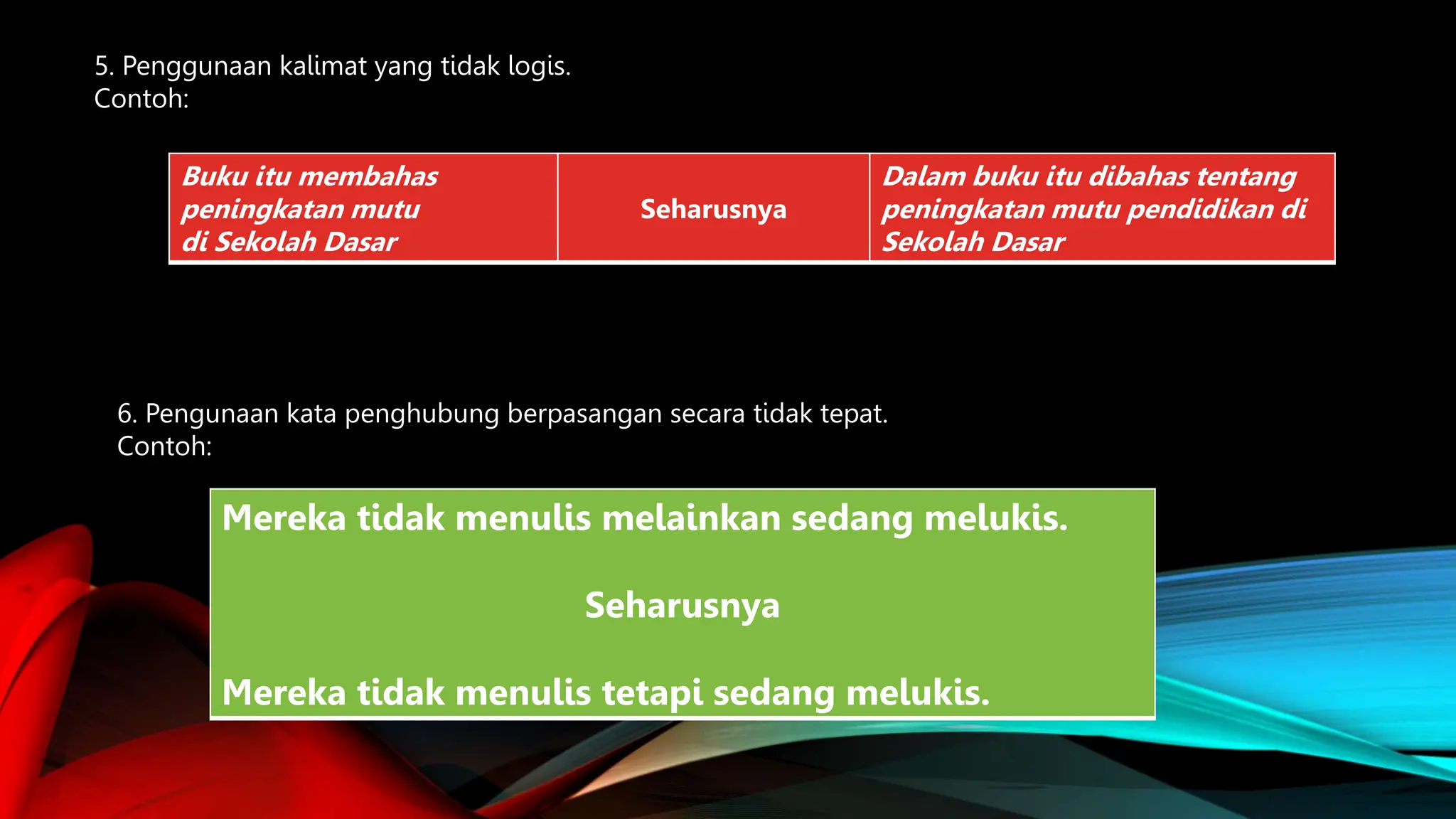 5. Penggunaan kalimat yang tidak logis.
Contoh:

| Buku itu membahas peningkatan mutu di Sekolah Dasar | Seharusnya | Dalam buku itu dibahas tentang peningkatan mutu pendidikan di Sekolah Dasar |
|---|---|---|

6. Pengunaan kata penghubung berpasangan secara tidak tepat.
Contoh:

Mereka tidak menulis melainkan sedang melukis.

Seharusnya

Mereka tidak menulis tetapi sedang melukis.